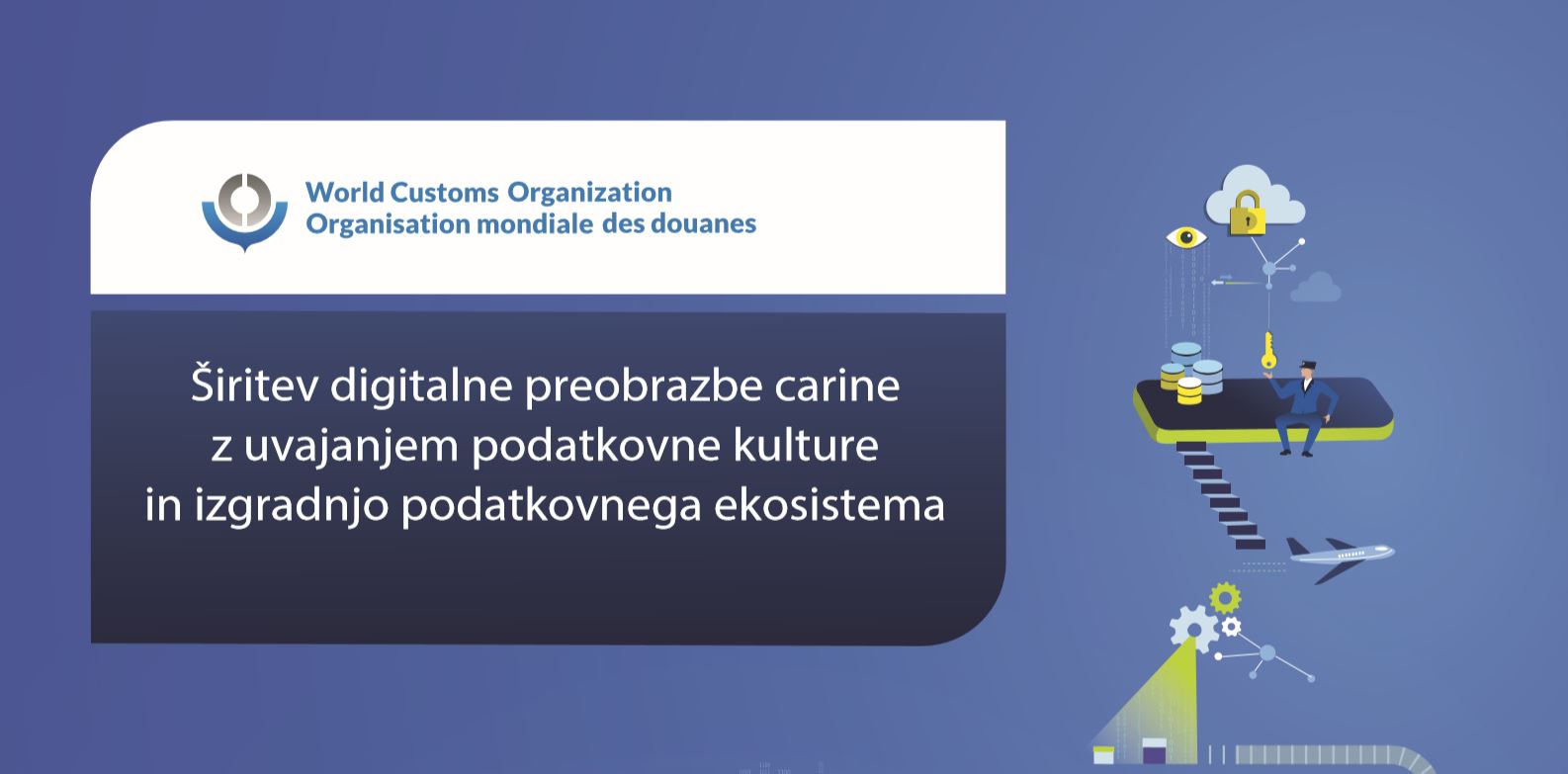 World Customs Organization
Organisation mondiale des douanes

Širitev digitalne preobrazbe carine z uvajanjem podatkovne kulture in izgradnjo podatkovnega ekosistema